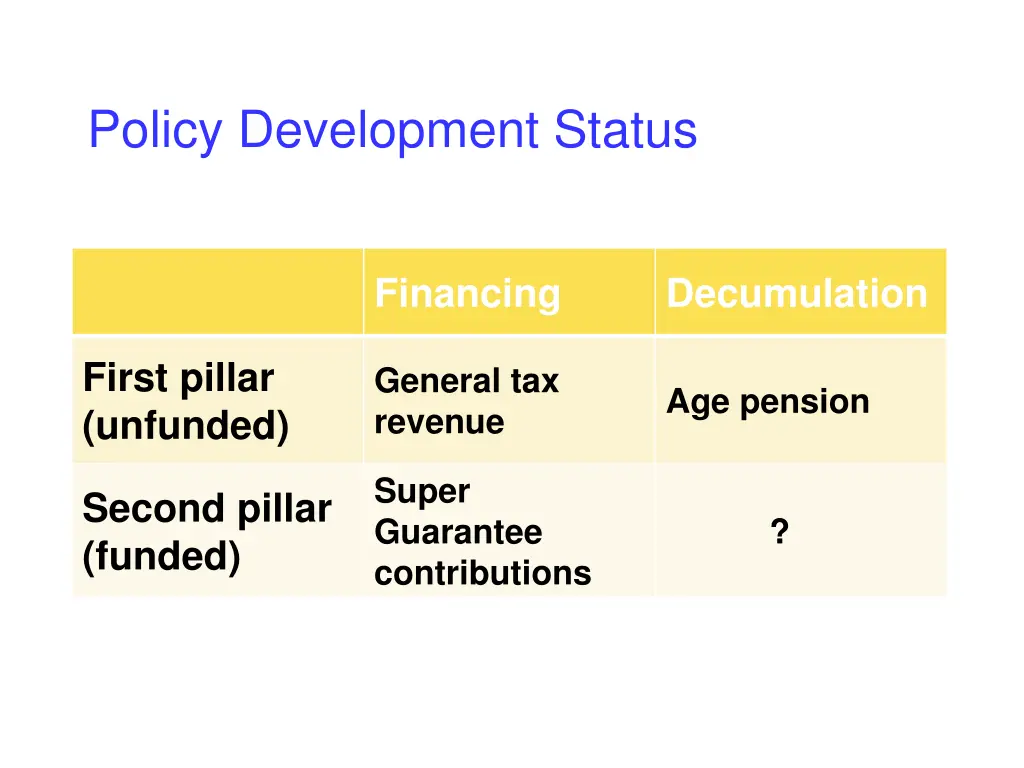 Policy Development Status

| | Financing | Decumulation |
|---|---|---|
| First pillar (unfunded) | General tax revenue | Age pension |
| Second pillar (funded) | Super Guarantee contributions | ? |